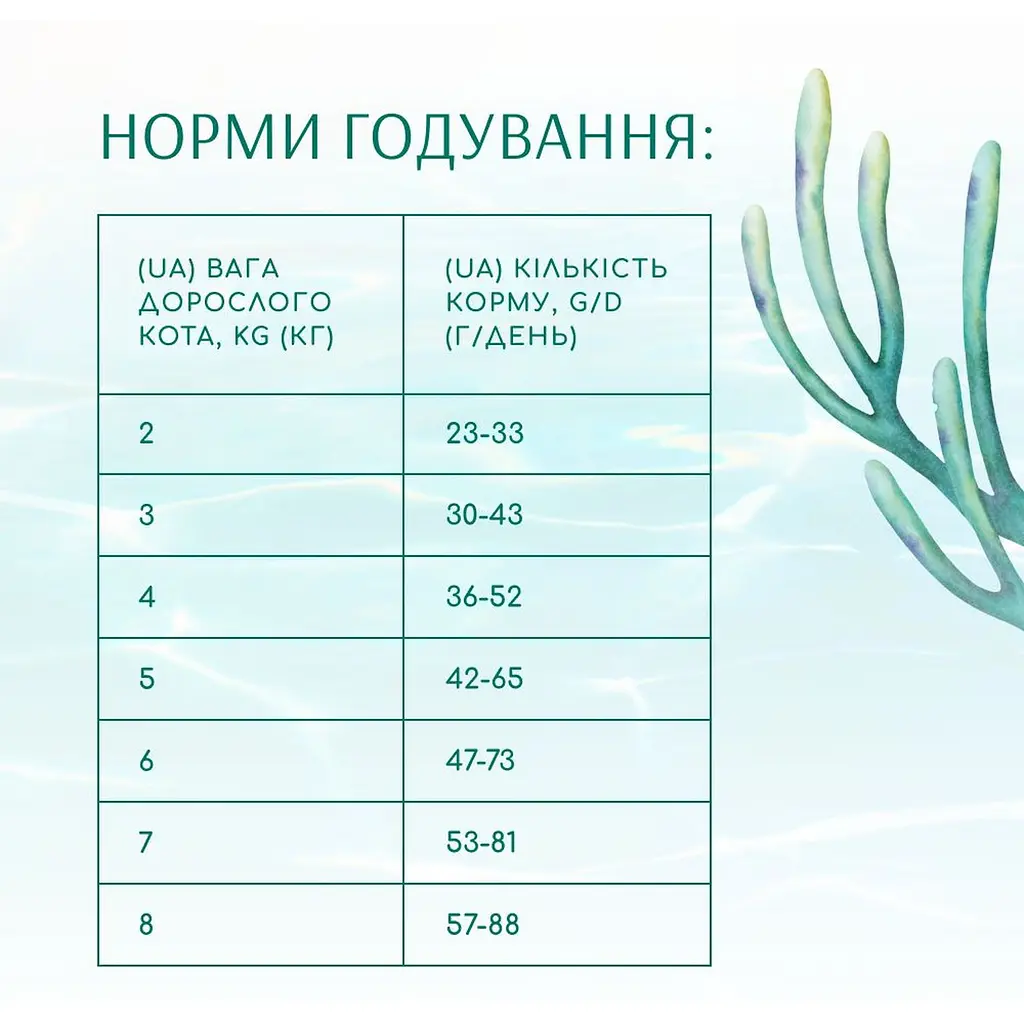 НОРМИ ГОДУВАННЯ:

| (UA) ВАГА ДОРОСЛОГО КОТА, KG (КГ) | (UA) КІЛЬКІСТЬ КОРМУ, G/D (Г/ДЕНЬ) |
|---|---|
| 2 | 23-33 |
| 3 | 30-43 |
| 4 | 36-52 |
| 5 | 42-65 |
| 6 | 47-73 |
| 7 | 53-81 |
| 8 | 57-88 |